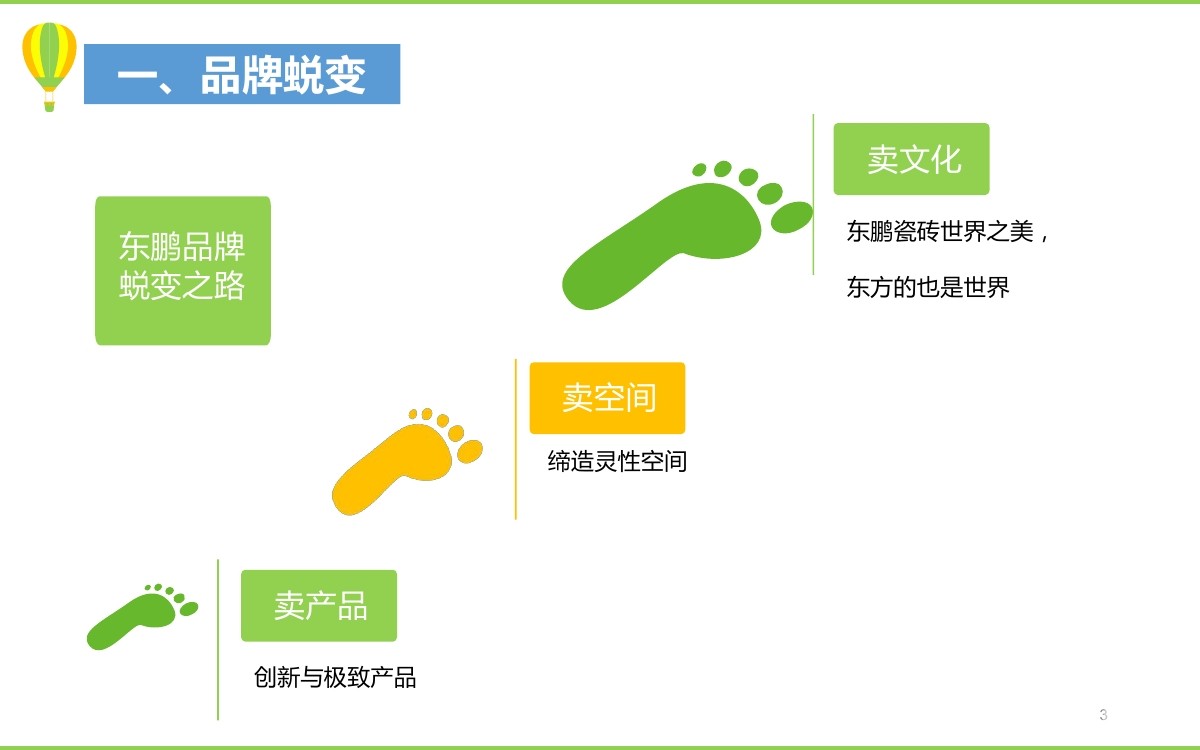 一、品牌蜕变

东鹏品牌蜕变之路

卖文化

东鹏瓷砖世界之美，

东方的也是世界

卖空间

缔造灵性空间

卖产品

创新与极致产品

3